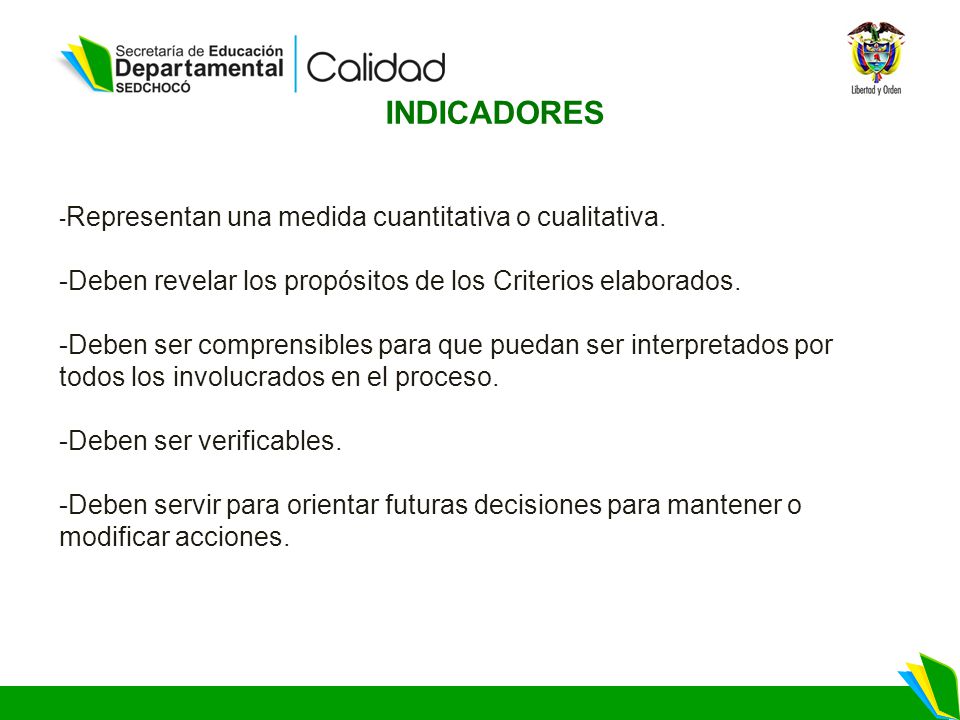 Secretaría de Educación Departamental SEDCHOCÓ

Calidad

Libertad y Orden

INDICADORES

-Representan una medida cuantitativa o cualitativa.

-Deben revelar los propósitos de los Criterios elaborados.

-Deben ser comprensibles para que puedan ser interpretados por todos los involucrados en el proceso.

-Deben ser verificables.

-Deben servir para orientar futuras decisiones para mantener o modificar acciones.